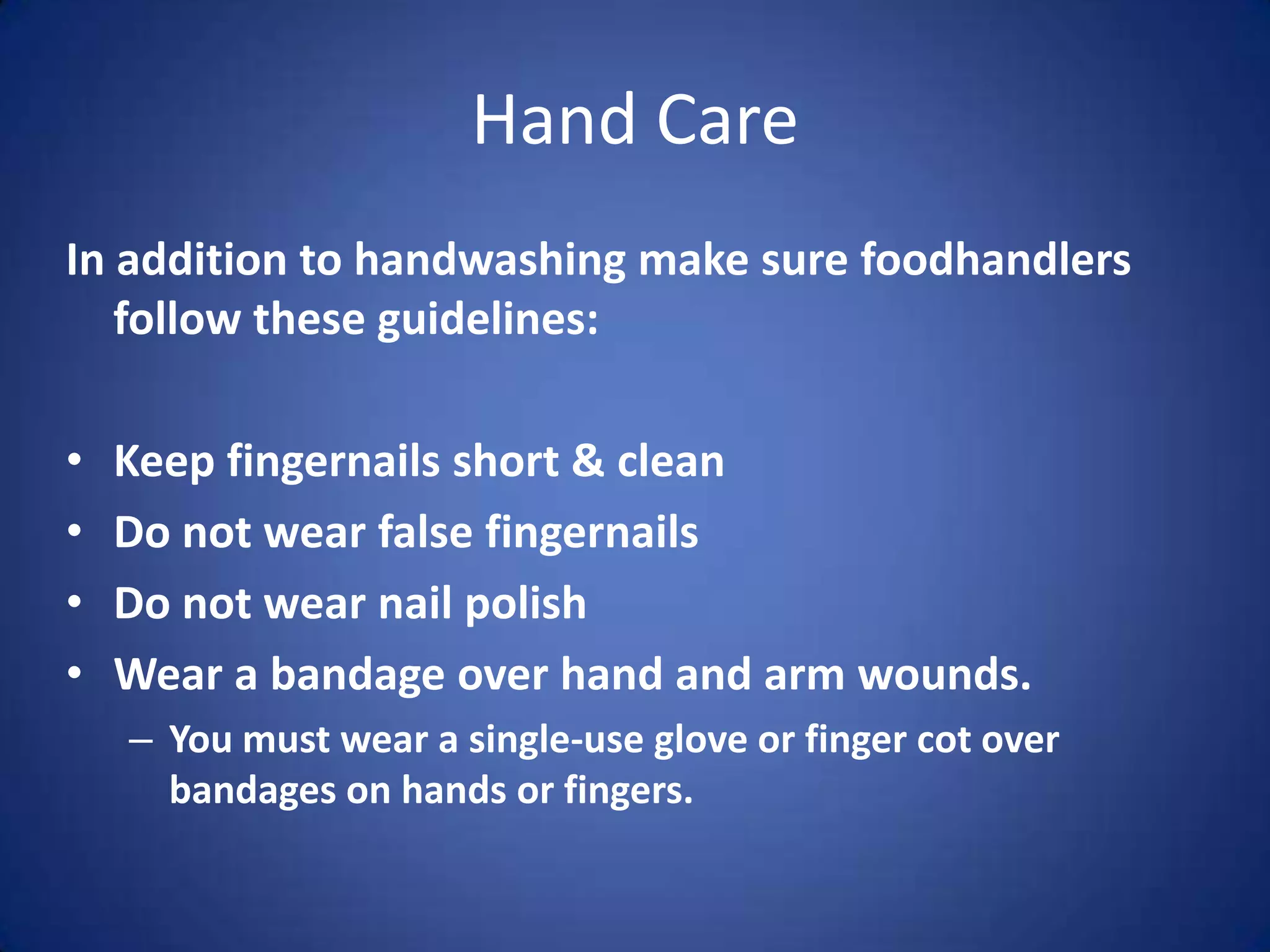 Hand Care

In addition to handwashing make sure foodhandlers follow these guidelines:

• Keep fingernails short & clean
• Do not wear false fingernails
• Do not wear nail polish
• Wear a bandage over hand and arm wounds.
  – You must wear a single-use glove or finger cot over bandages on hands or fingers.